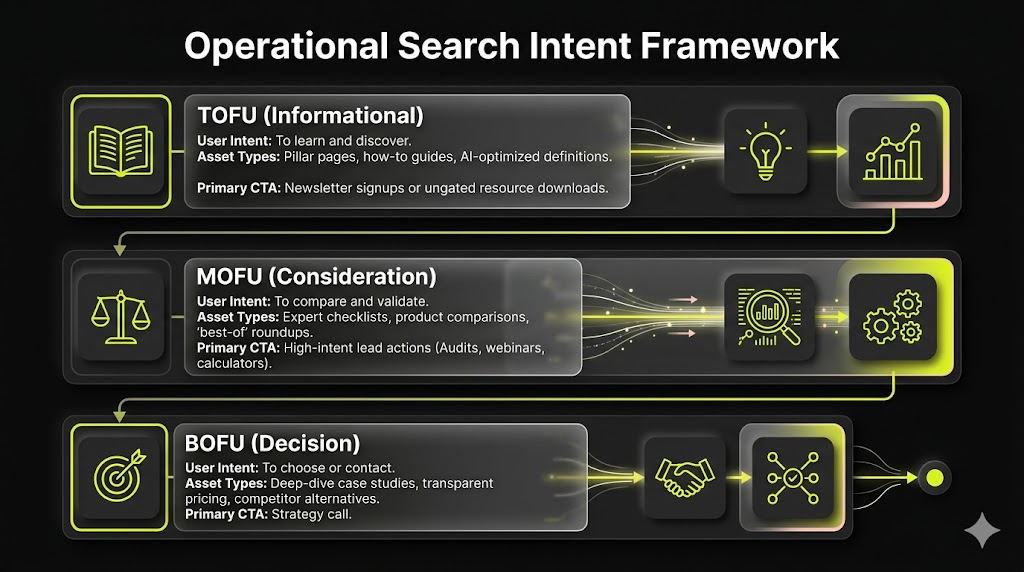 Operational Search Intent Framework

TOFU (Informational)

User Intent: To learn and discover.
Asset Types: Pillar pages, how-to guides, AI-optimized definitions.

Primary CTA: Newsletter signups or ungated resource downloads.

MOFU (Consideration)

User Intent: To compare and validate.
Asset Types: Expert checklists, product comparisons, 'best-of' roundups.
Primary CTA: High-intent lead actions (Audits, webinars, calculators).

BOFU (Decision)

User Intent: To choose or contact.
Asset Types: Deep-dive case studies, transparent pricing, competitor alternatives.
Primary CTA: Strategy call.